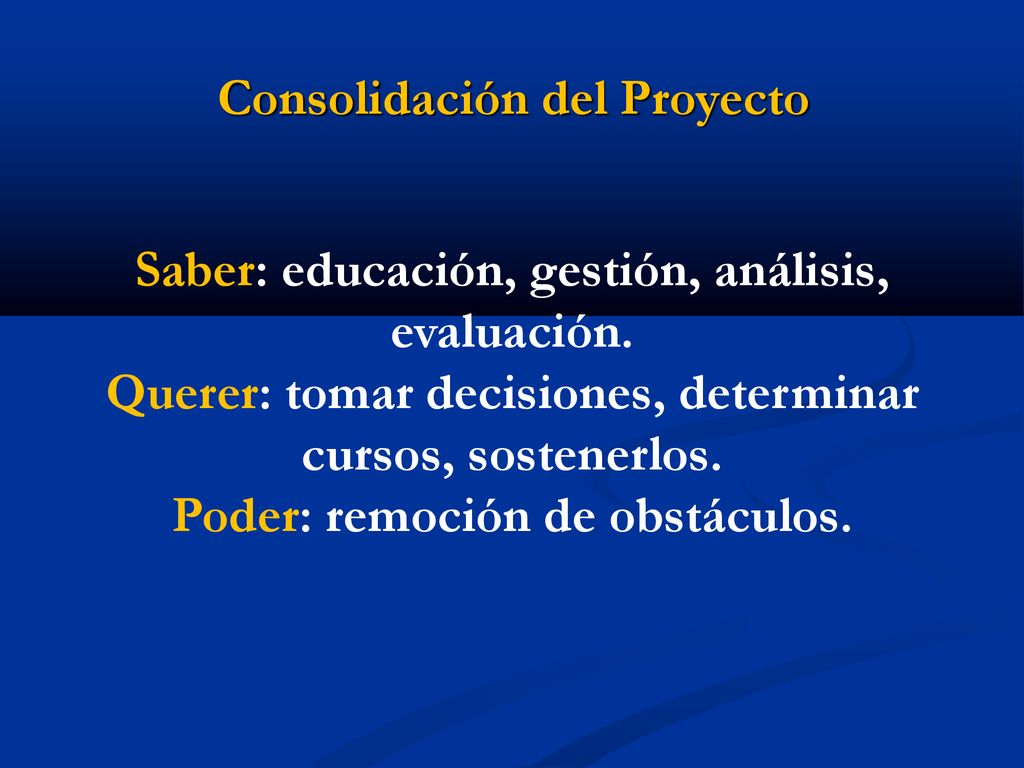 Consolidación del Proyecto

Saber: educación, gestión, análisis, evaluación.
Querer: tomar decisiones, determinar cursos, sostenerlos.
Poder: remoción de obstáculos.